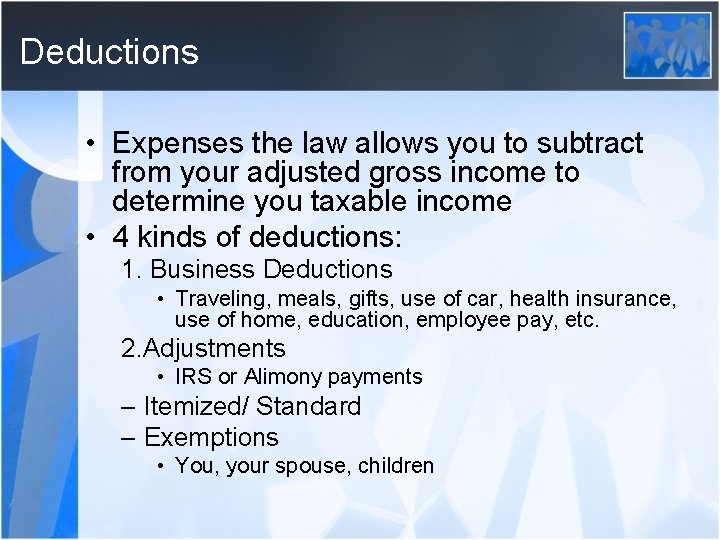 Deductions

• Expenses the law allows you to subtract from your adjusted gross income to determine you taxable income
• 4 kinds of deductions:
1. Business Deductions
• Traveling, meals, gifts, use of car, health insurance, use of home, education, employee pay, etc.
2.Adjustments
• IRS or Alimony payments
– Itemized/ Standard
– Exemptions
• You, your spouse, children